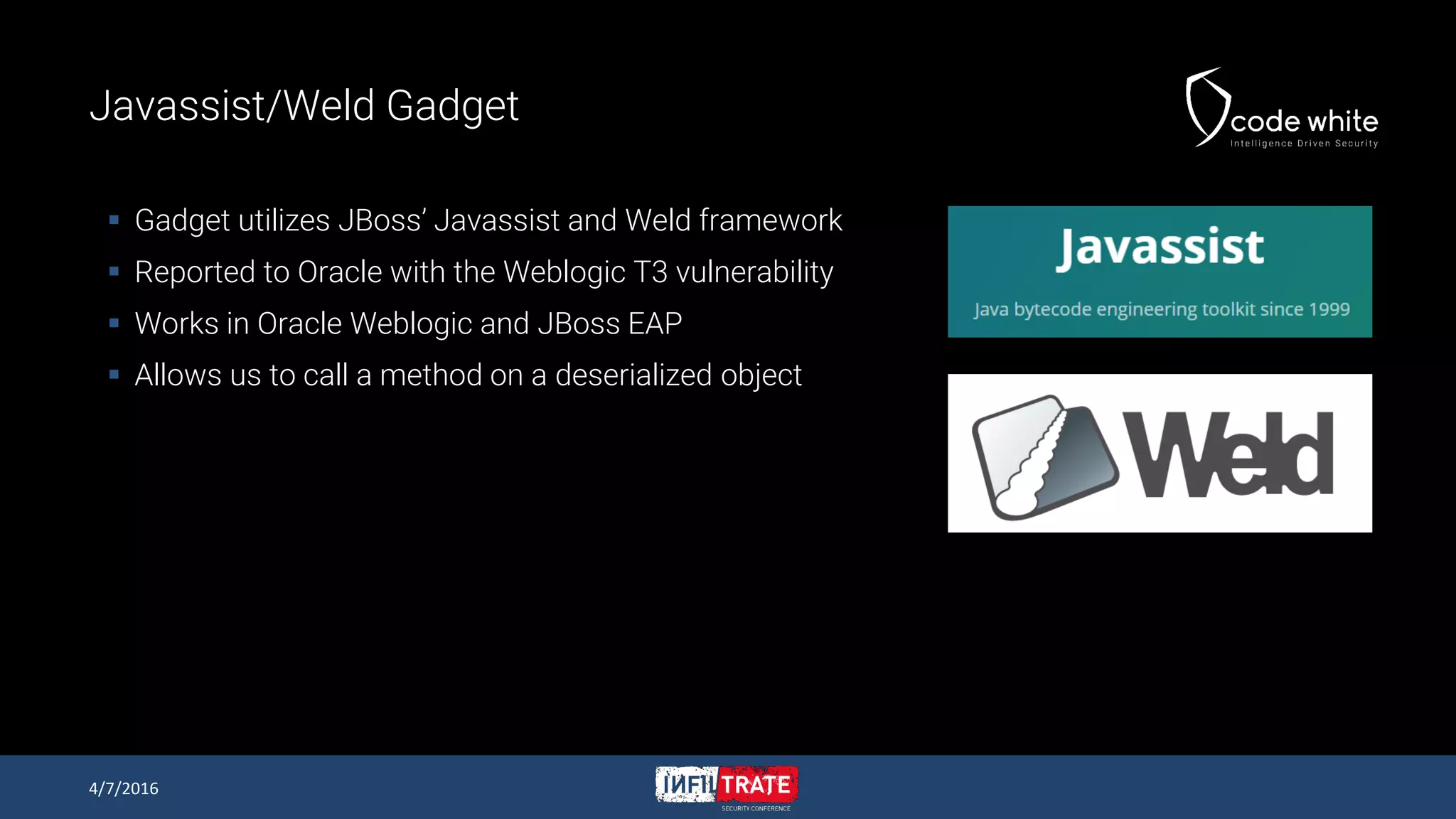 Javassist/Weld Gadget

code white
Intelligence Driven Security

- Gadget utilizes JBoss' Javassist and Weld framework
- Reported to Oracle with the Weblogic T3 vulnerability
- Works in Oracle Weblogic and JBoss EAP
- Allows us to call a method on a deserialized object

Javassist
Java bytecode engineering toolkit since 1999

Weld

4/7/2016

INFILTRATE
SECURITY CONFERENCE